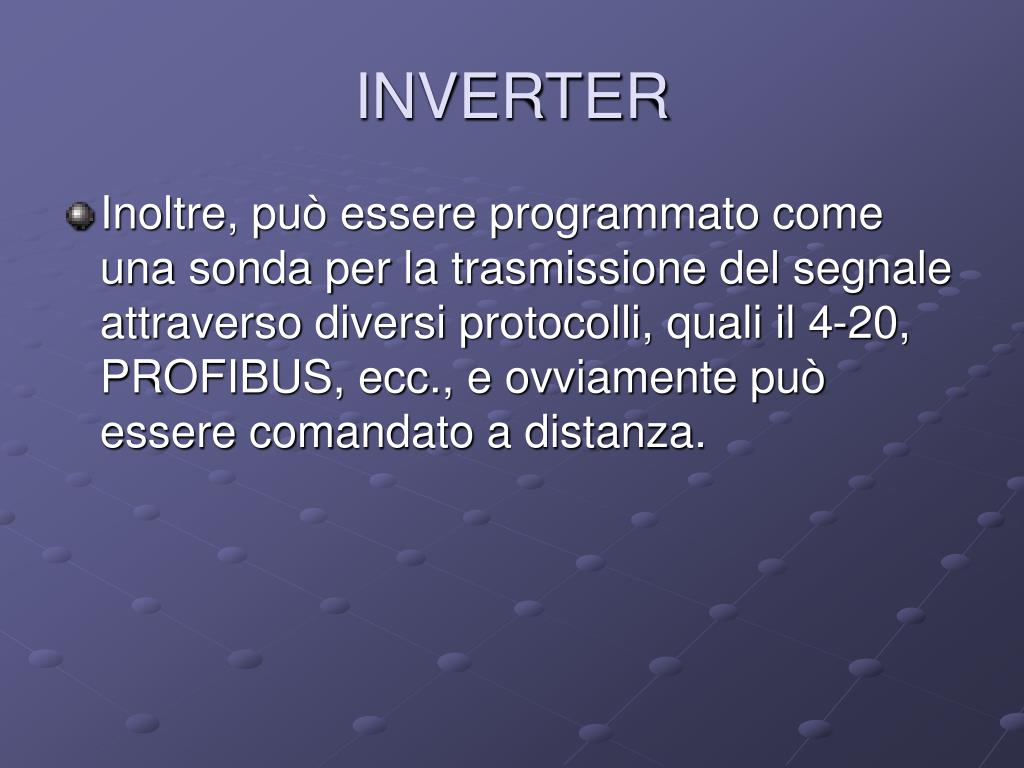 INVERTER

Inoltre, può essere programmato come una sonda per la trasmissione del segnale attraverso diversi protocolli, quali il 4-20, PROFIBUS, ecc., e ovviamente può essere comandato a distanza.